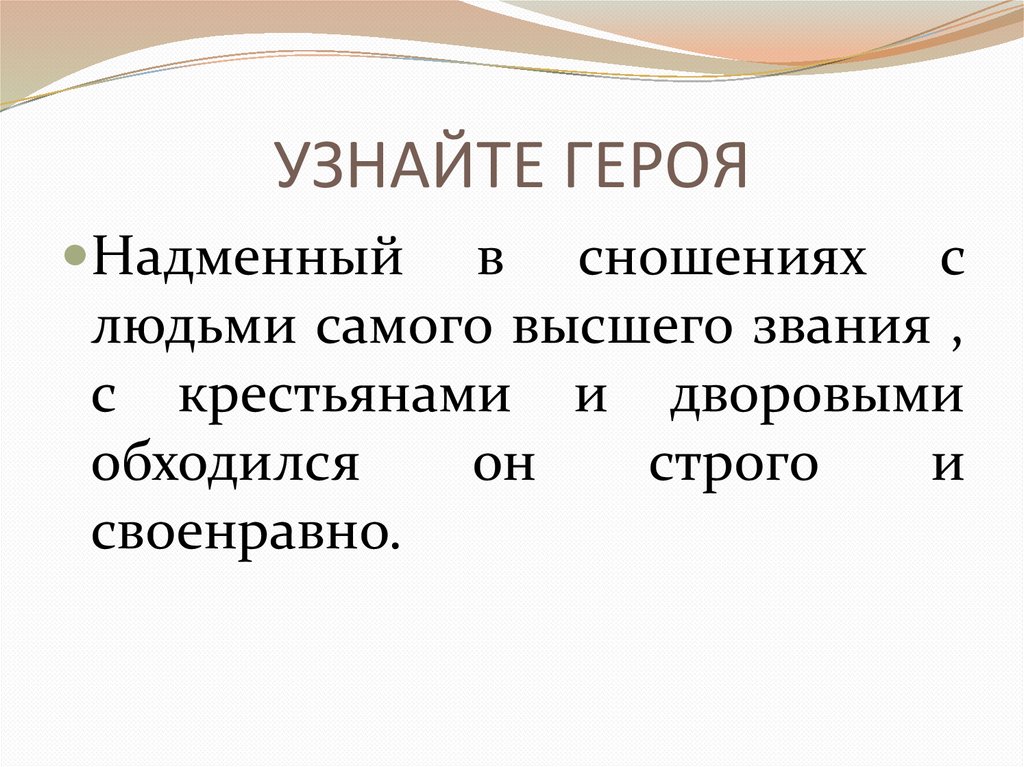 УЗНАЙТЕ ГЕРОЯ

Надменный в сношениях с людьми самого высшего звания , с крестьянами и дворовыми обходился он строго и своенравно.